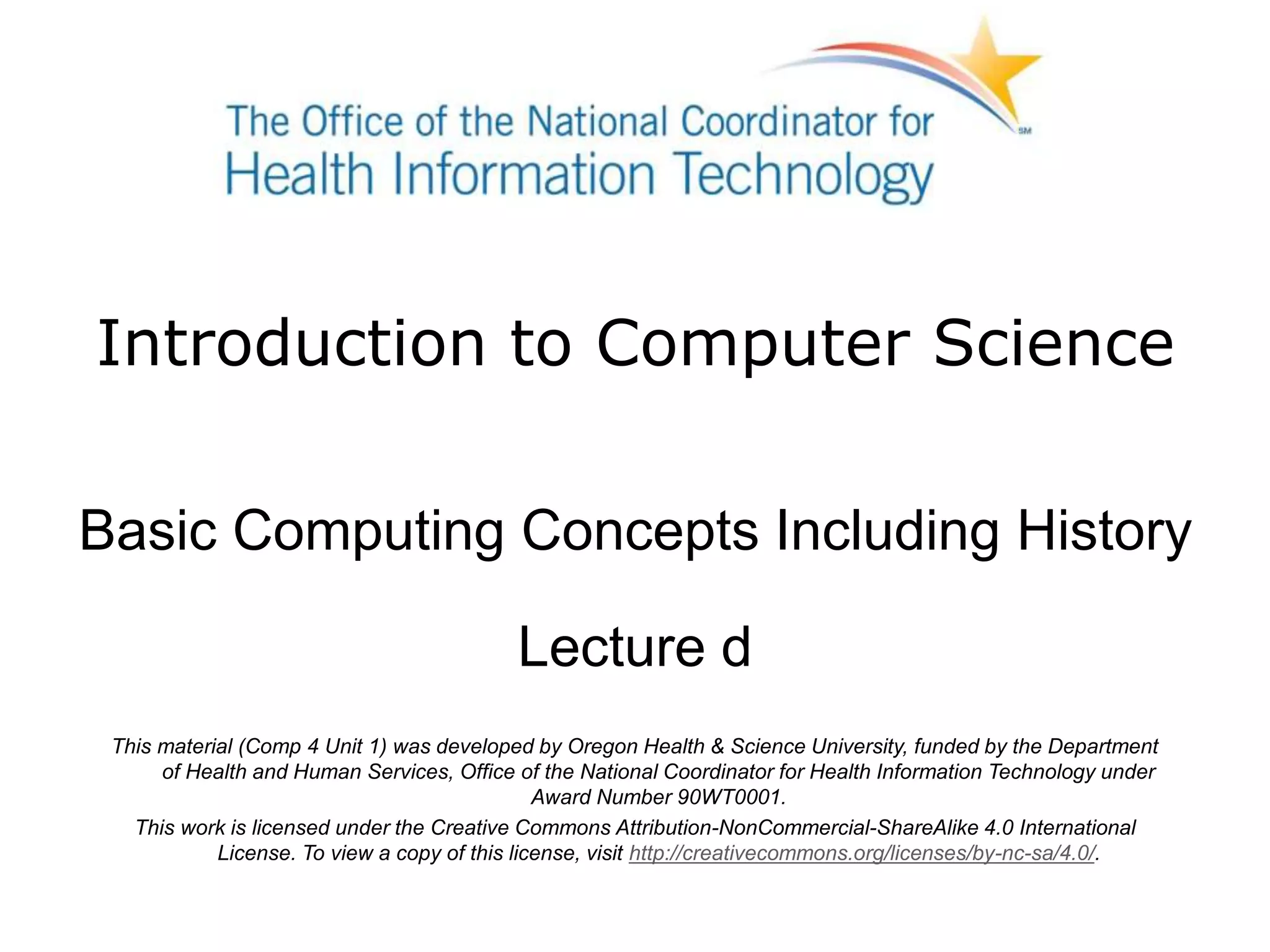 The Office of the National Coordinator for Health Information Technology SM

Introduction to Computer Science

Basic Computing Concepts Including History

Lecture d

This material (Comp 4 Unit 1) was developed by Oregon Health & Science University, funded by the Department of Health and Human Services, Office of the National Coordinator for Health Information Technology under Award Number 90WT0001.

This work is licensed under the Creative Commons Attribution-NonCommercial-ShareAlike 4.0 International License. To view a copy of this license, visit http://creativecommons.org/licenses/by-nc-sa/4.0/.